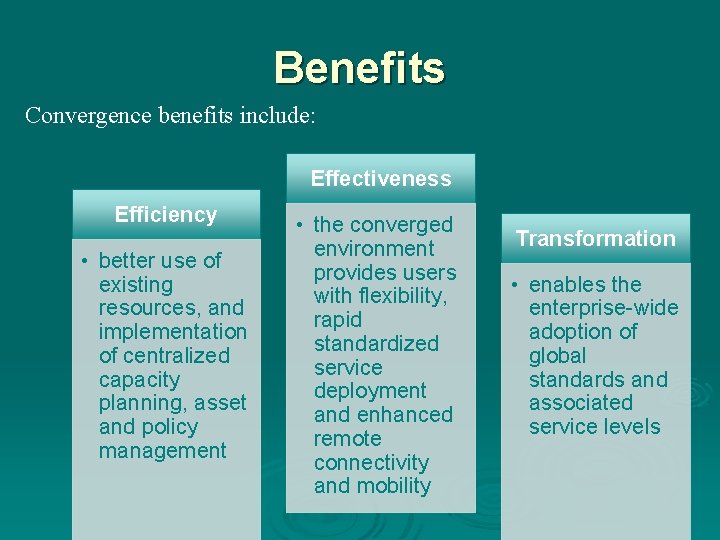 Benefits

Convergence benefits include:

Efficiency

• better use of existing resources, and implementation of centralized capacity planning, asset and policy management

Effectiveness

• the converged environment provides users with flexibility, rapid standardized service deployment and enhanced remote connectivity and mobility

Transformation

• enables the enterprise-wide adoption of global standards and associated service levels